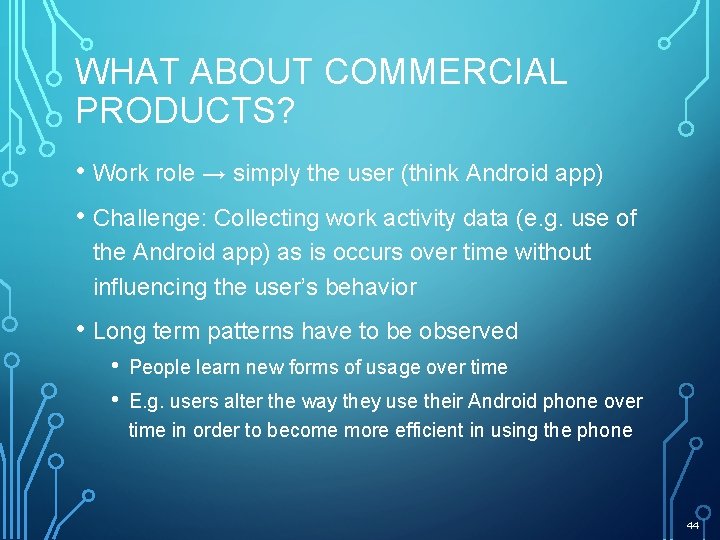 WHAT ABOUT COMMERCIAL PRODUCTS?

• Work role → simply the user (think Android app)

• Challenge: Collecting work activity data (e.g. use of the Android app) as is occurs over time without influencing the user's behavior

• Long term patterns have to be observed

• People learn new forms of usage over time

• E.g. users alter the way they use their Android phone over time in order to become more efficient in using the phone

44